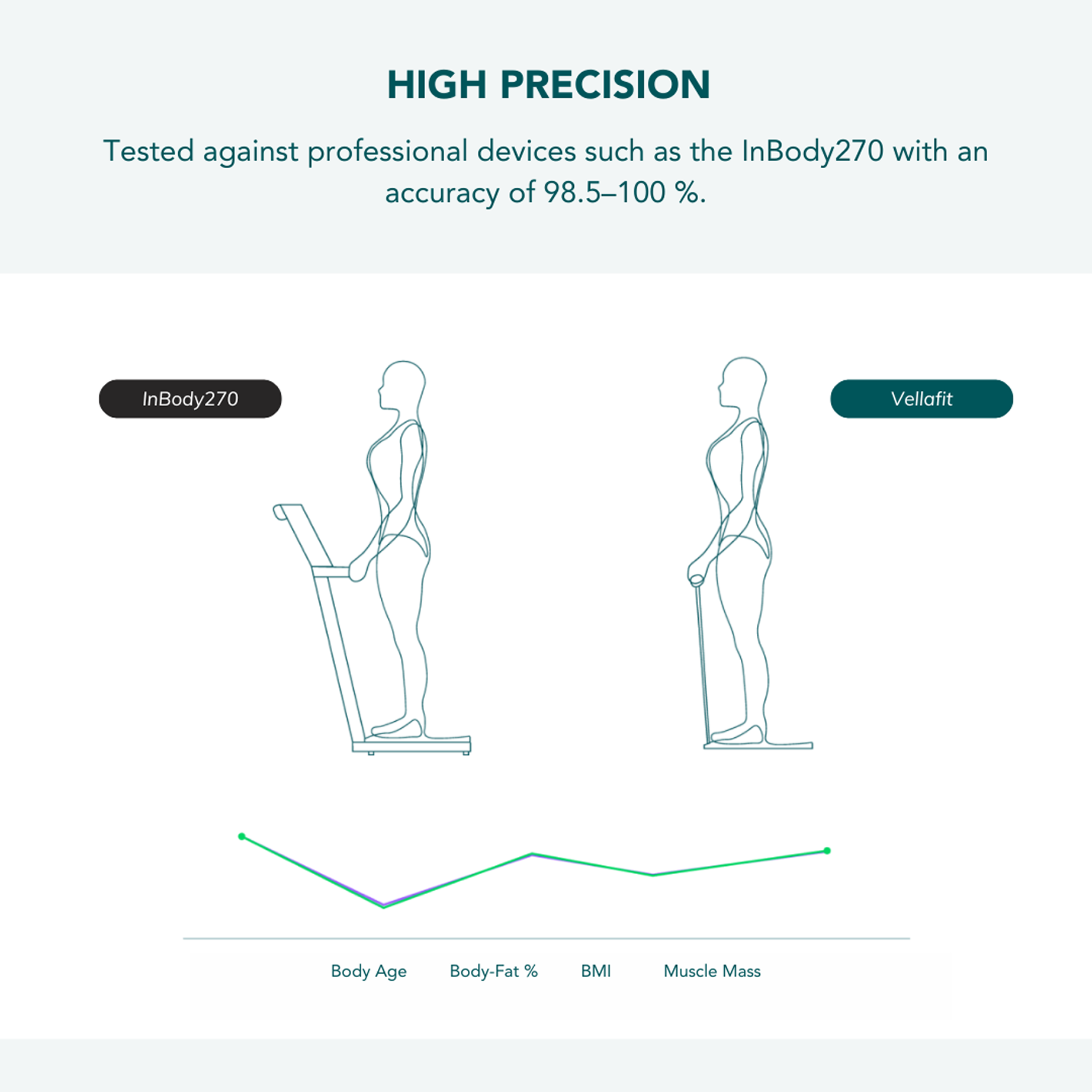 HIGH PRECISION

Tested against professional devices such as the InBody270 with an accuracy of 98.5–100 %.

InBody270

Vellafit

Body Age
Body-Fat %
BMI
Muscle Mass